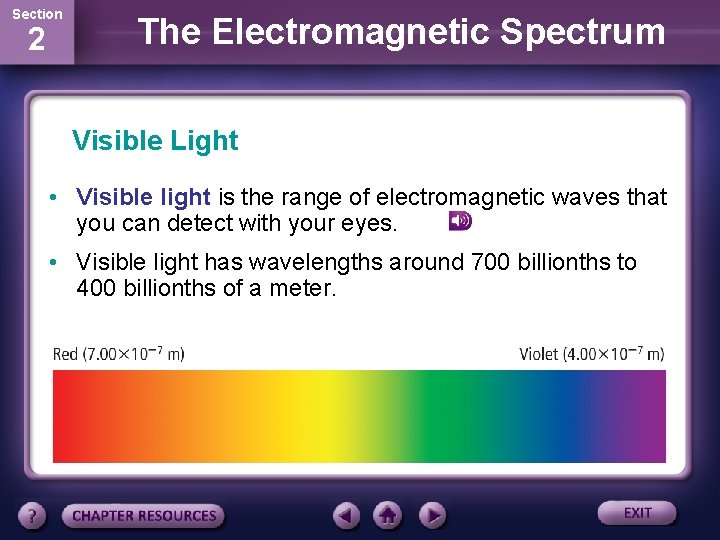 Section
2

The Electromagnetic Spectrum

Visible Light

• Visible light is the range of electromagnetic waves that you can detect with your eyes.

• Visible light has wavelengths around 700 billionths to 400 billionths of a meter.

Red ($7.00 \times 10^{-7}$ m)

Violet ($4.00 \times 10^{-7}$ m)

?

CHAPTER RESOURCES

EXIT